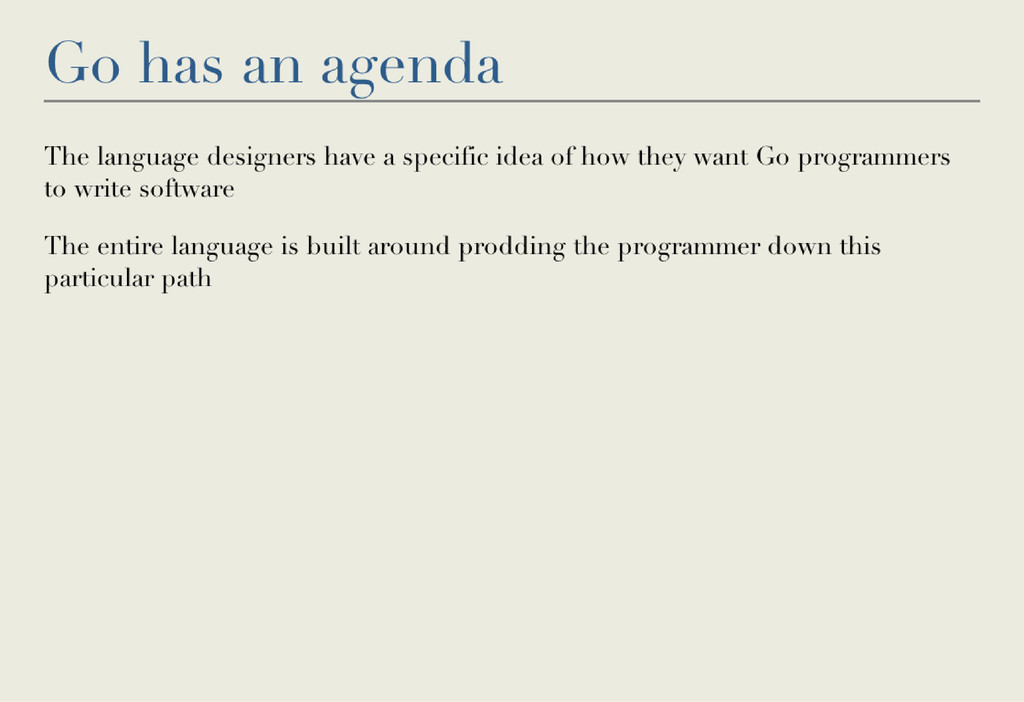 Go has an agenda

The language designers have a specific idea of how they want Go programmers to write software

The entire language is built around prodding the programmer down this particular path